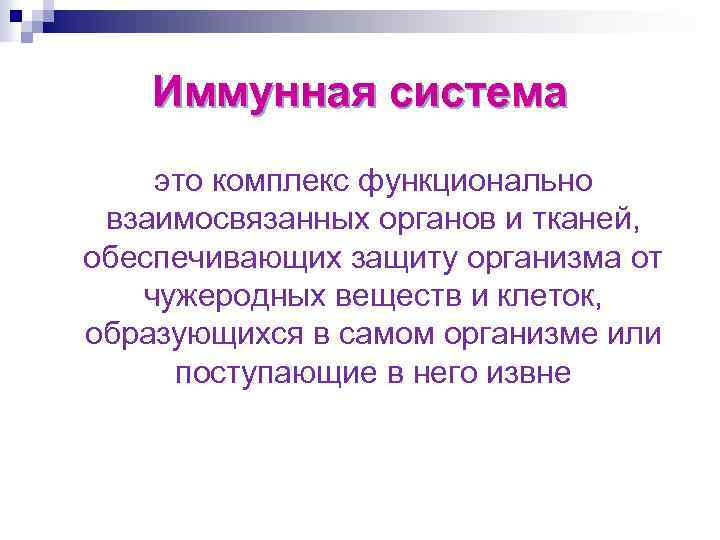 Иммунная система

это комплекс функционально взаимосвязанных органов и тканей, обеспечивающих защиту организма от чужеродных веществ и клеток, образующихся в самом организме или поступающие в него извне